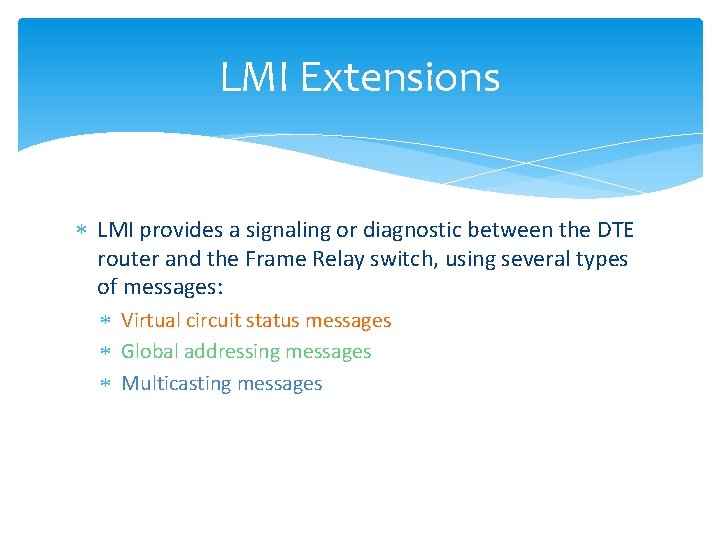 LMI Extensions

* LMI provides a signaling or diagnostic between the DTE router and the Frame Relay switch, using several types of messages:
  * Virtual circuit status messages
  * Global addressing messages
  * Multicasting messages